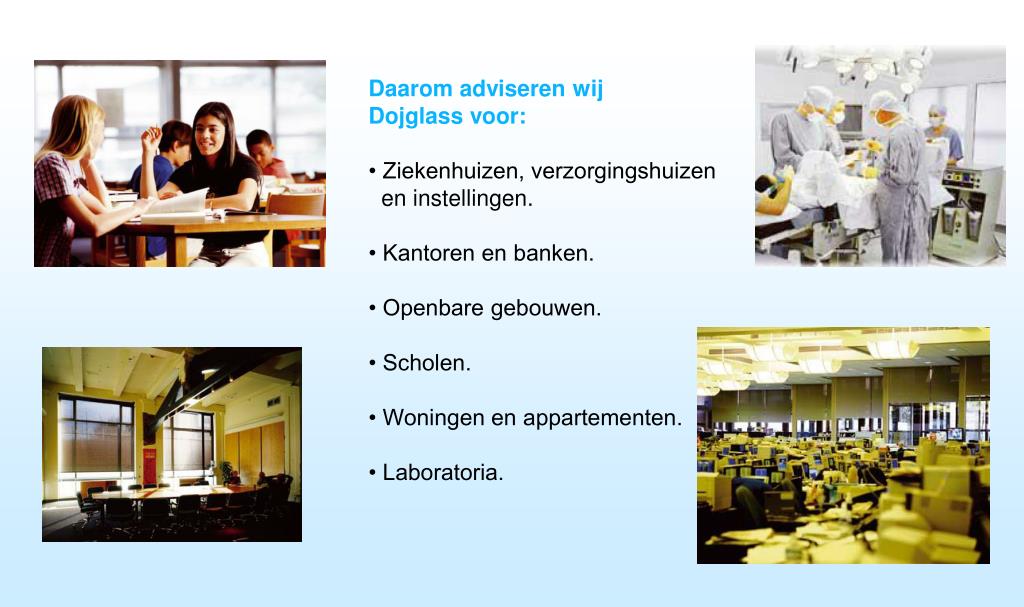 Daarom adviseren wij Dojglass voor:

• Ziekenhuizen, verzorgingshuizen en instellingen.

• Kantoren en banken.

• Openbare gebouwen.

• Scholen.

• Woningen en appartementen.

• Laboratoria.